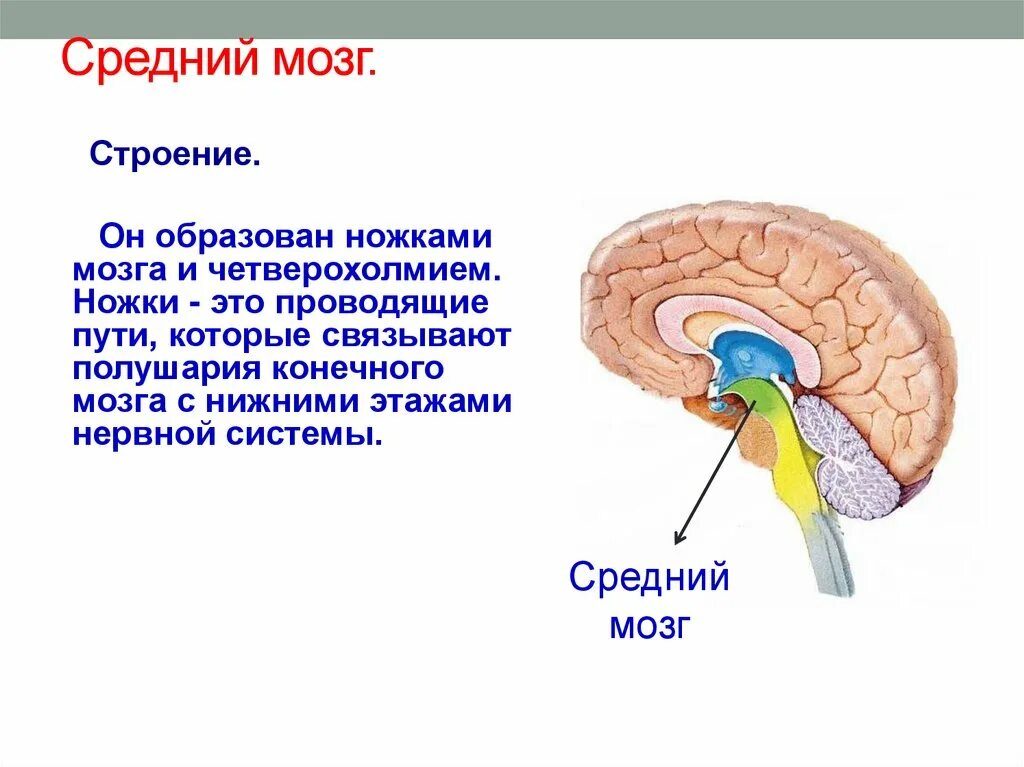 Средний мозг.

Строение.

Он образован ножками мозга и четверохолмием. Ножки - это проводящие пути, которые связывают полушария конечного мозга с нижними этажами нервной системы.

Средний мозг